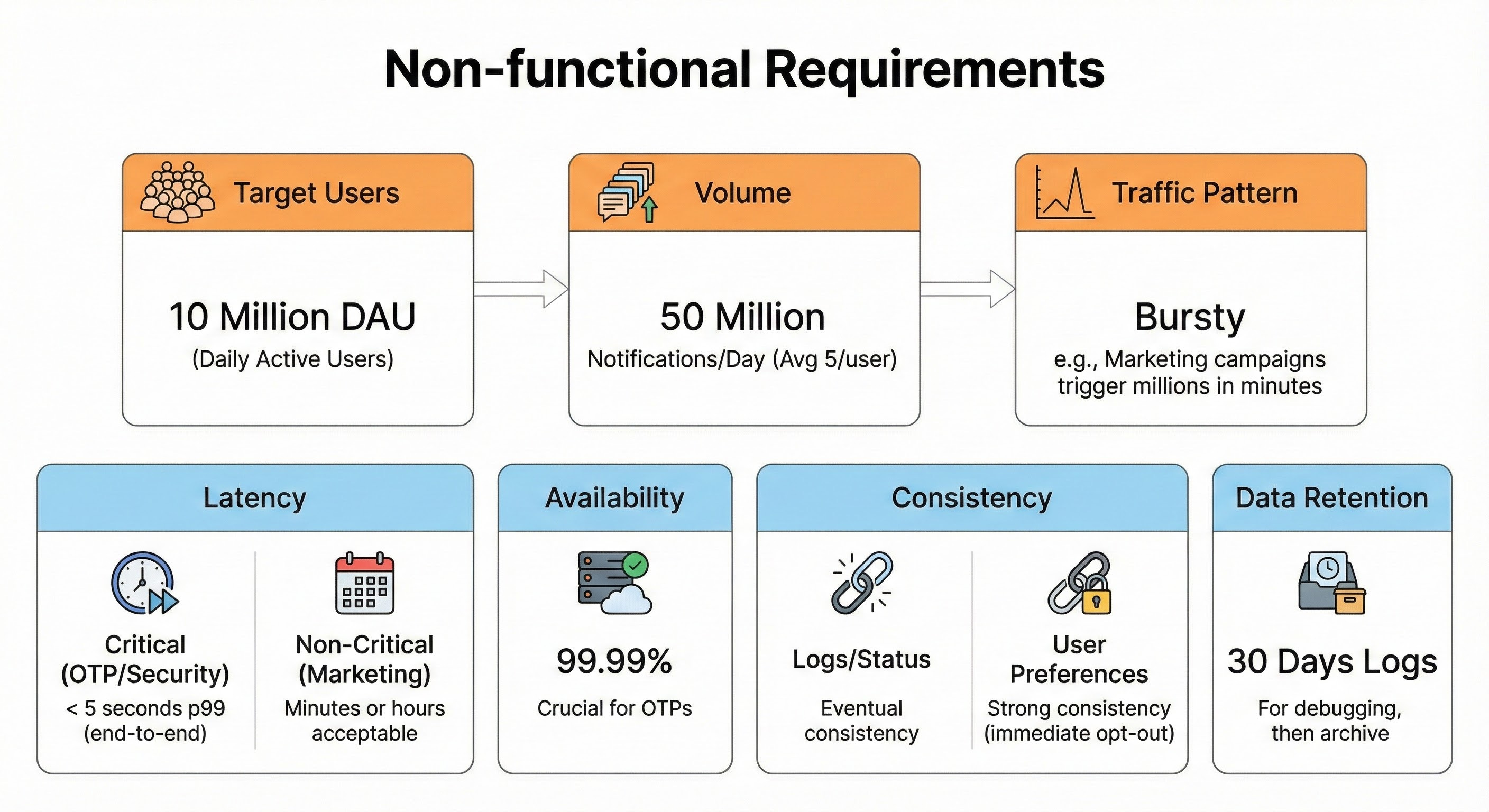 Non-functional Requirements

Target Users

10 Million DAU
(Daily Active Users)

Volume

50 Million
Notifications/Day (Avg 5/user)

Traffic Pattern

Bursty
e.g., Marketing campaigns trigger millions in minutes

Latency

Critical (OTP/Security)
< 5 seconds p99 (end-to-end)

Non-Critical (Marketing)
Minutes or hours acceptable

Availability

99.99%
Crucial for OTPs

Consistency

Logs/Status
Eventual consistency

User Preferences
Strong consistency (immediate opt-out)

Data Retention

30 Days Logs
For debugging, then archive